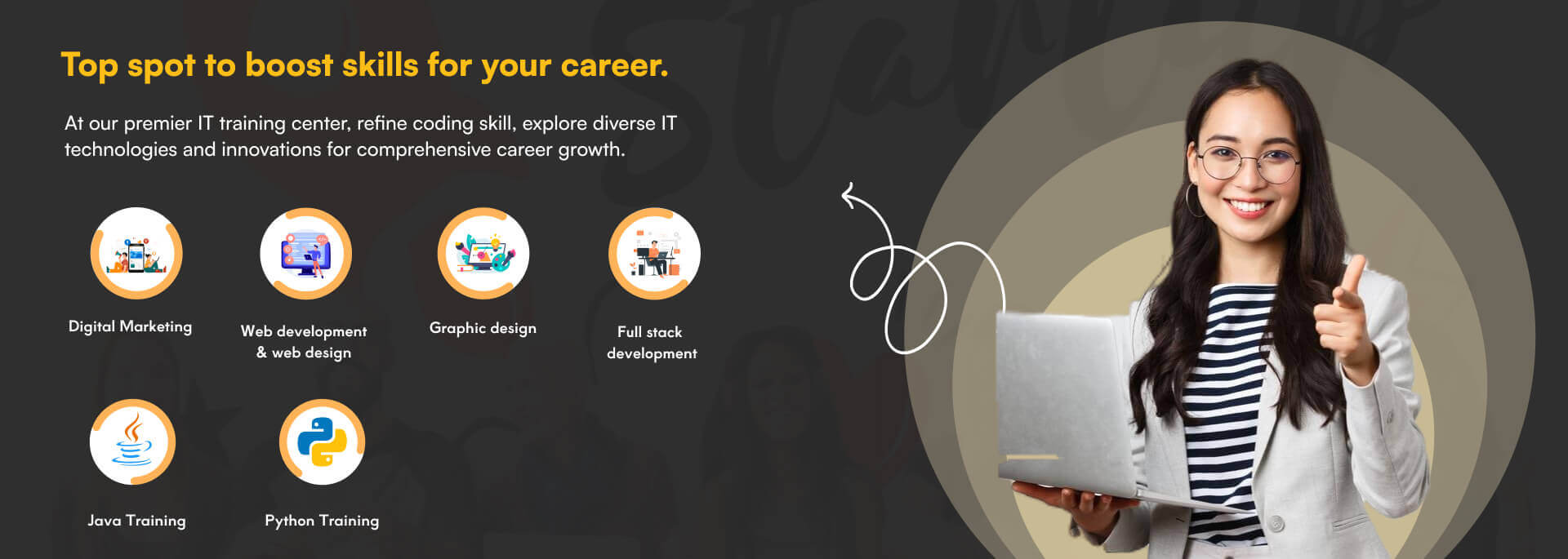 Top spot to boost skills for your career.

At our premier IT training center, refine coding skill, explore diverse IT technologies and innovations for comprehensive career growth.

Digital Marketing

Web development & web design

Graphic design

Full stack development

Java Training

Python Training